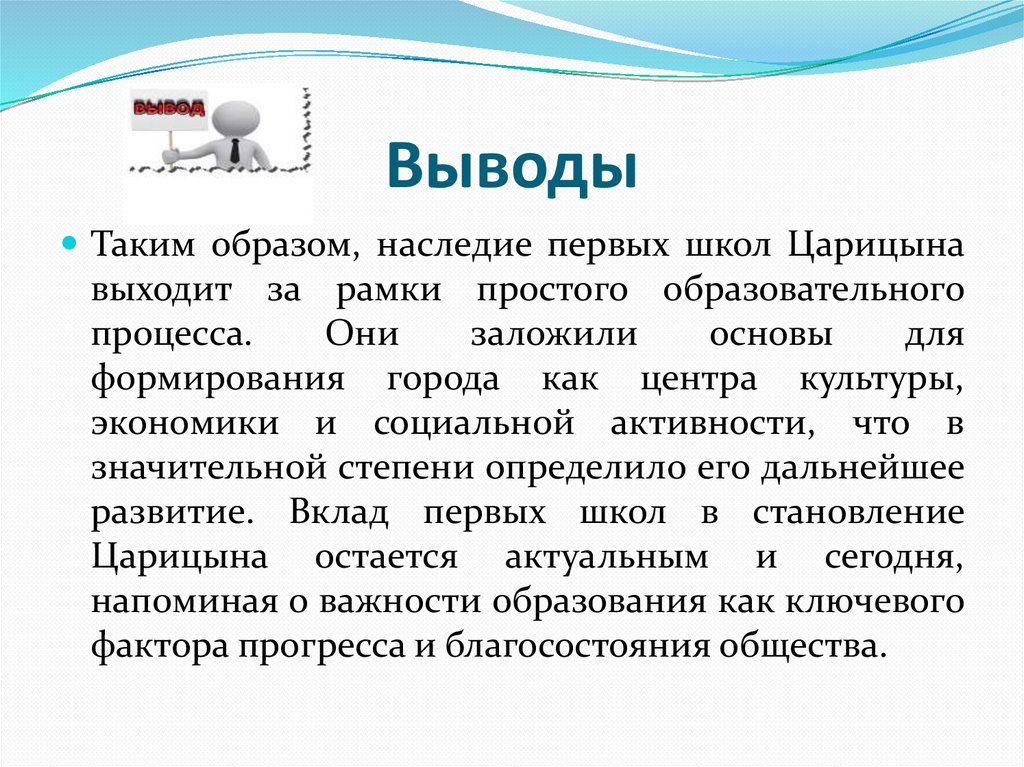 ВЫВОД

Выводы

Таким образом, наследие первых школ Царицына выходит за рамки простого образовательного процесса. Они заложили основы для формирования города как центра культуры, экономики и социальной активности, что в значительной степени определило его дальнейшее развитие. Вклад первых школ в становление Царицына остается актуальным и сегодня, напоминая о важности образования как ключевого фактора прогресса и благосостояния общества.